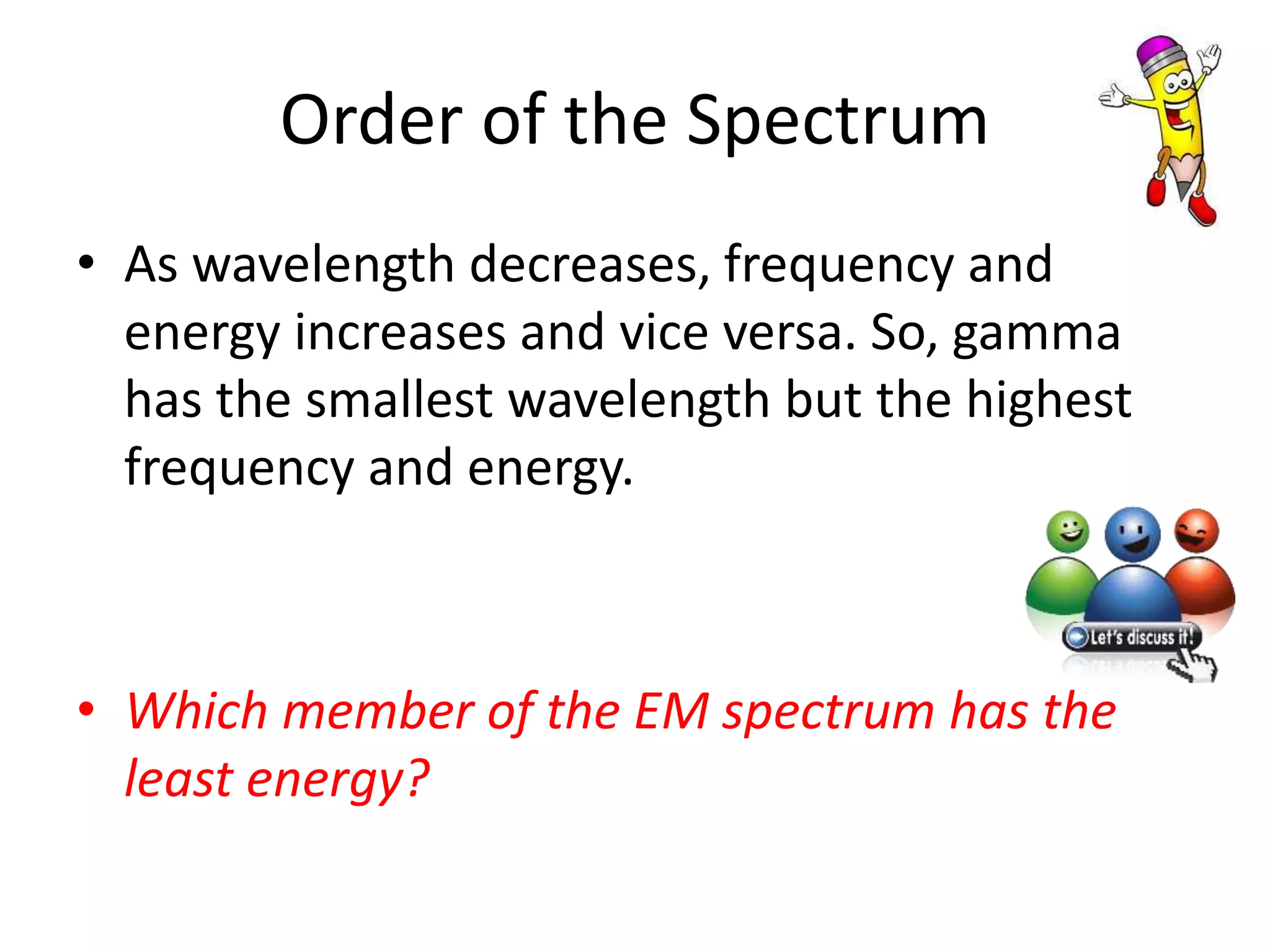 Order of the Spectrum

• As wavelength decreases, frequency and energy increases and vice versa. So, gamma has the smallest wavelength but the highest frequency and energy.

Let's discuss it!

• Which member of the EM spectrum has the least energy?